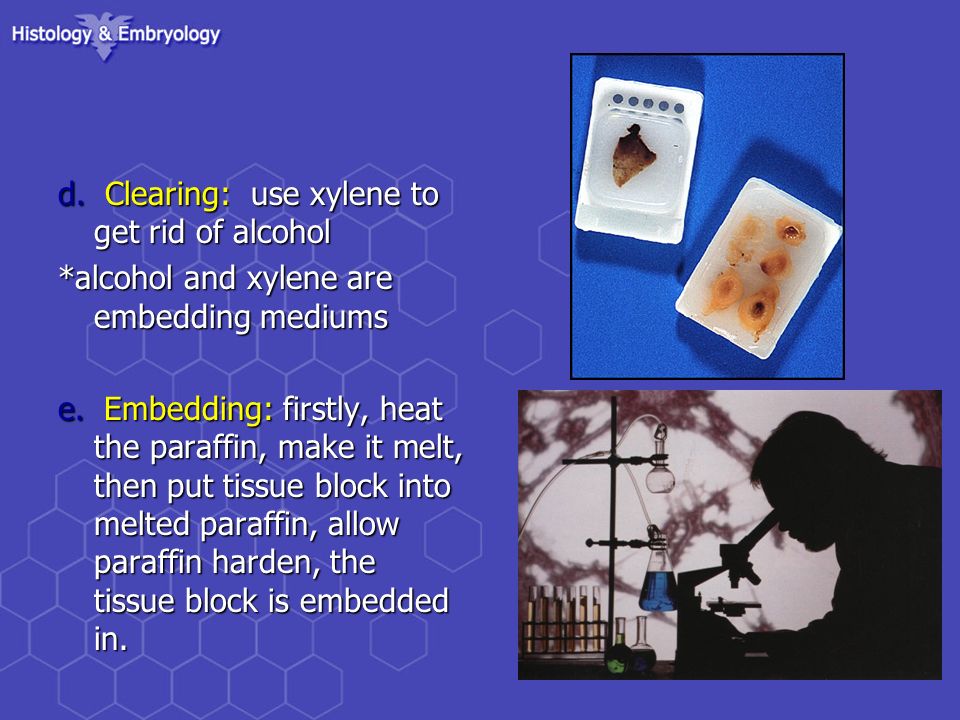 Histology & Embryology

d. Clearing: use xylene to get rid of alcohol

*alcohol and xylene are embedding mediums

e. Embedding: firstly, heat the paraffin, make it melt, then put tissue block into melted paraffin, allow paraffin harden, the tissue block is embedded in.